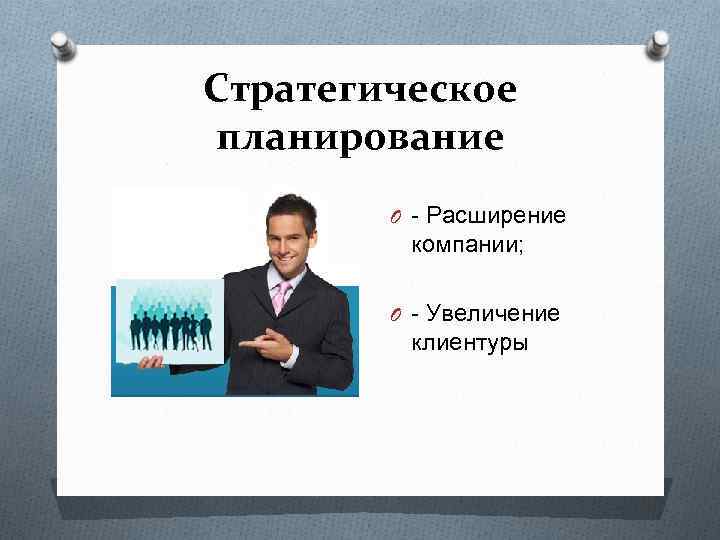 Стратегическое планирование

- Расширение компании;

- Увеличение клиентуры